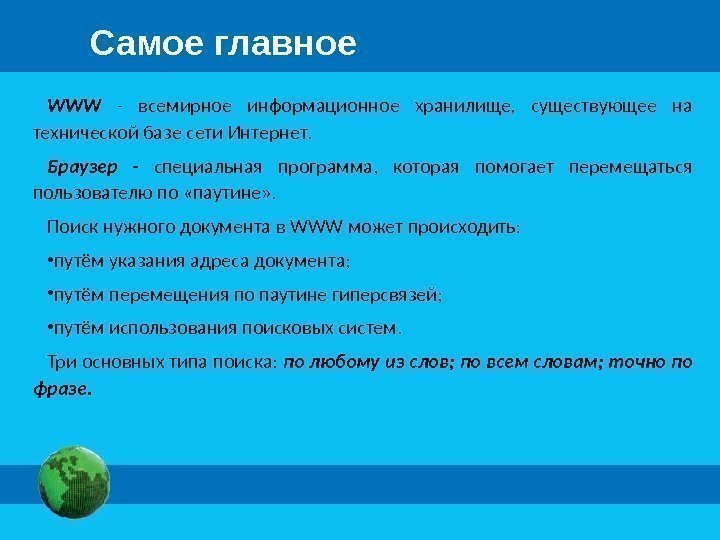 Самое главное

WWW - всемирное информационное хранилище, существующее на технической базе сети Интернет.

Браузер - специальная программа, которая помогает перемещаться пользователю по «паутине».

Поиск нужного документа в WWW может происходить:

•путём указания адреса документа;

•путём перемещения по паутине гиперсвязей;

•путём использования поисковых систем.

Три основных типа поиска: по любому из слов; по всем словам; точно по фразе.